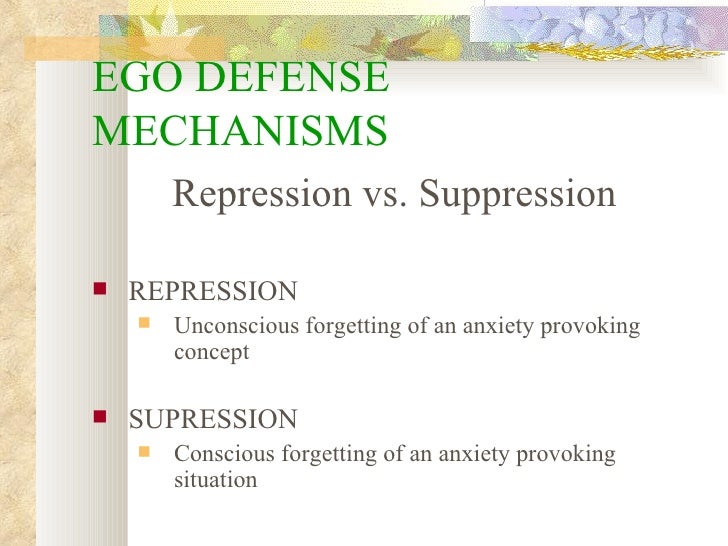 EGO DEFENSE MECHANISMS

Repression vs. Suppression

REPRESSION

Unconscious forgetting of an anxiety provoking concept

SUPRESSION

Conscious forgetting of an anxiety provoking situation